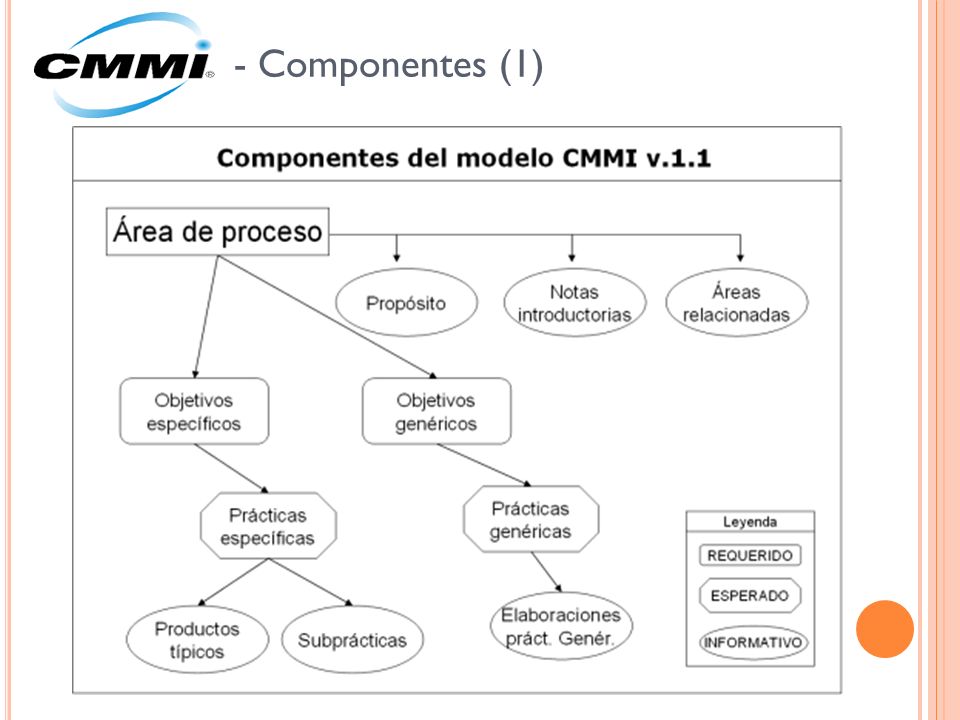 CMMI® - Componentes (1)

Componentes del modelo CMMI v.1.1

Área de proceso

Propósito

Notas introductorias

Áreas relacionadas

Objetivos específicos

Objetivos genéricos

Prácticas específicas

Prácticas genéricas

Productos típicos

Subprácticas

Elaboraciones práct. Genér.

Leyenda

REQUERIDO

ESPERADO

INFORMATIVO